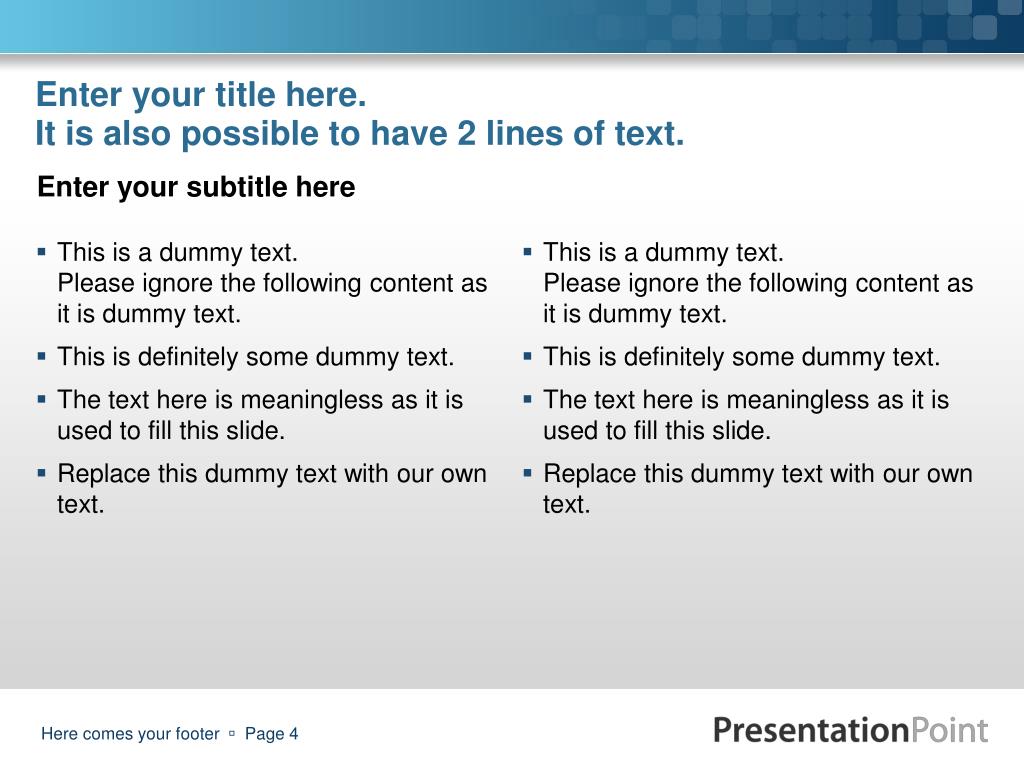 Enter your title here.
It is also possible to have 2 lines of text.

Enter your subtitle here

▪ This is a dummy text.
Please ignore the following content as it is dummy text.
▪ This is definitely some dummy text.
▪ The text here is meaningless as it is used to fill this slide.
▪ Replace this dummy text with our own text.

▪ This is a dummy text.
Please ignore the following content as it is dummy text.
▪ This is definitely some dummy text.
▪ The text here is meaningless as it is used to fill this slide.
▪ Replace this dummy text with our own text.

Here comes your footer ▫ Page 4

PresentationPoint